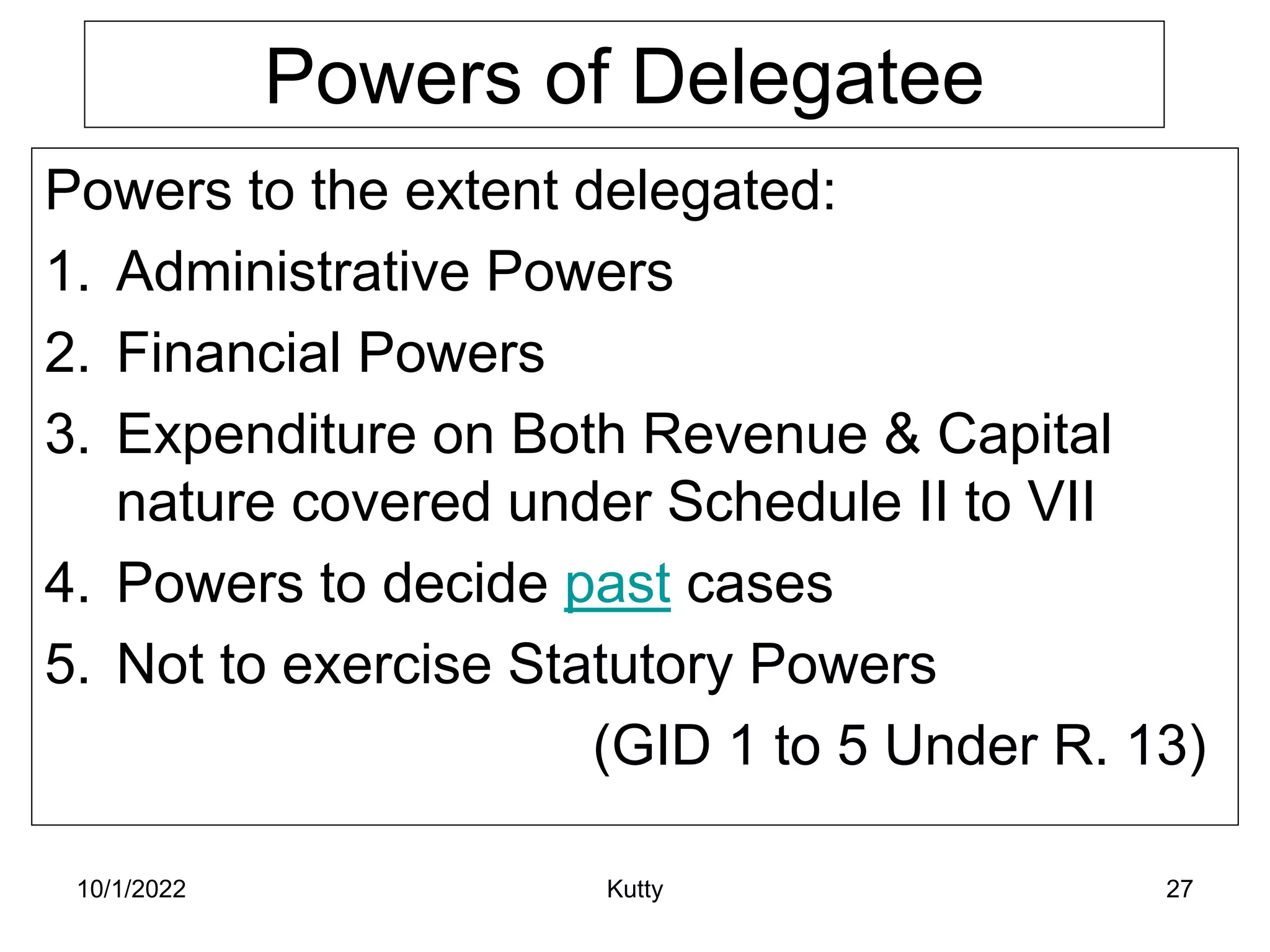 Powers of Delegatee

Powers to the extent delegated:

1. Administrative Powers
2. Financial Powers
3. Expenditure on Both Revenue & Capital nature covered under Schedule II to VII
4. Powers to decide past cases
5. Not to exercise Statutory Powers

(GID 1 to 5 Under R. 13)

10/1/2022 Kutty 27